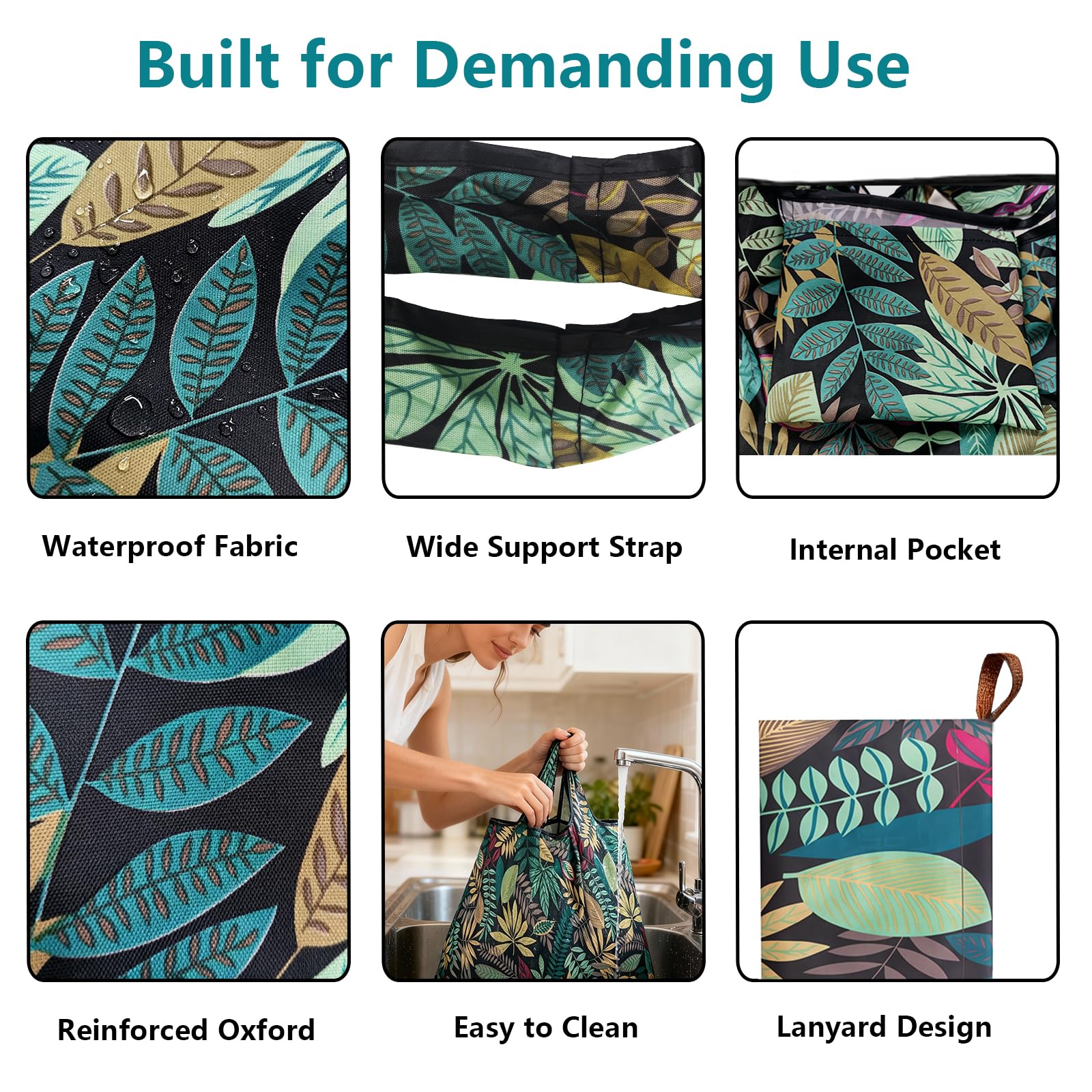 Built for Demanding Use

Waterproof Fabric

Wide Support Strap

Internal Pocket

Reinforced Oxford

Easy to Clean

Lanyard Design